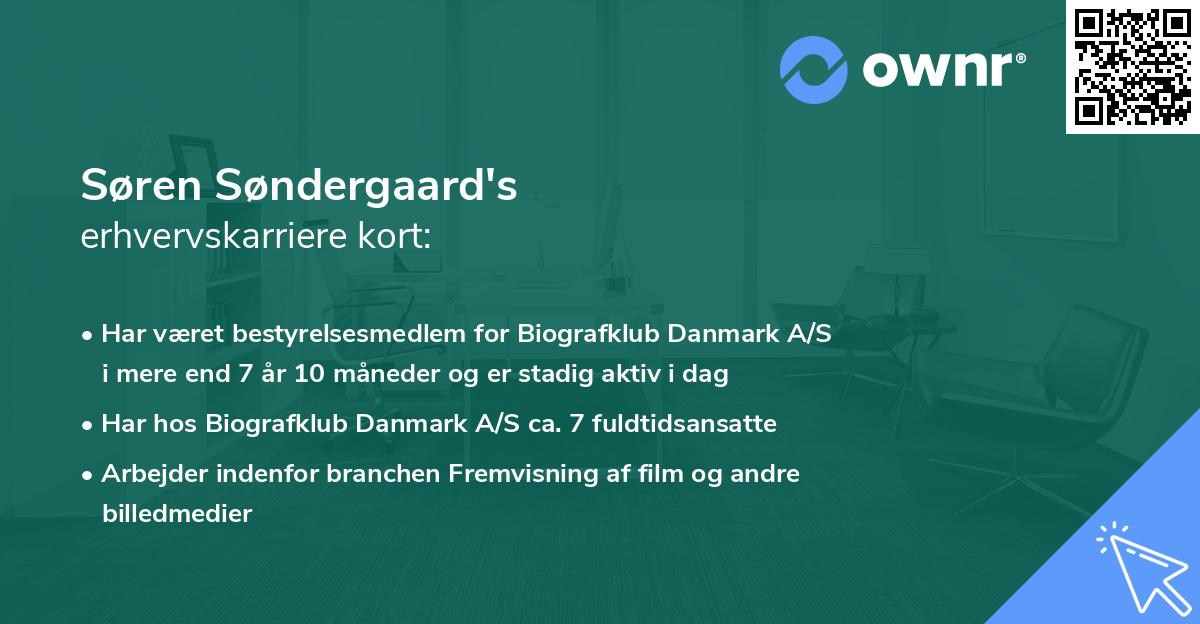 ownr®

Søren Søndergaard's
erhvervskarriere kort:

• Har været bestyrelsesmedlem for Biografklub Danmark A/S i mere end 7 år 10 måneder og er stadig aktiv i dag
• Har hos Biografklub Danmark A/S ca. 7 fuldtidsansatte
• Arbejder indenfor branchen Fremvisning af film og andre billedmedier